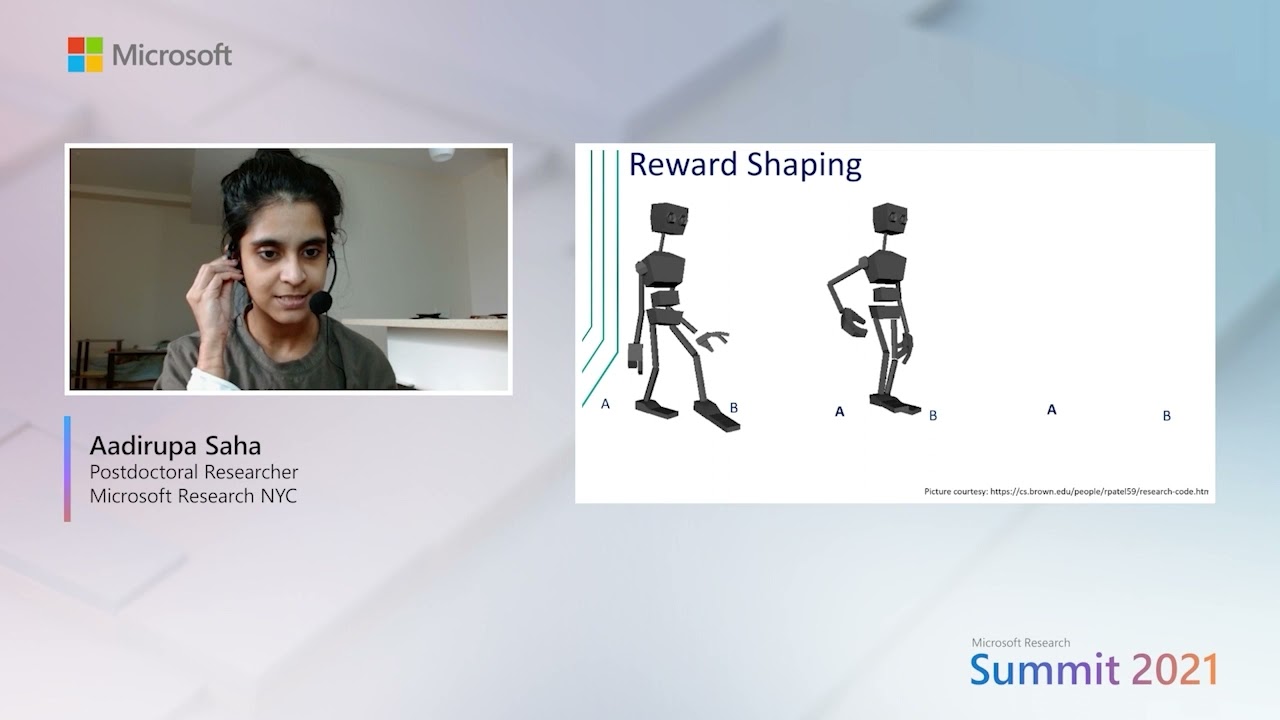 Microsoft

Aadirupa Saha
Postdoctoral Researcher
Microsoft Research NYC

Reward Shaping

A B A B A B

Picture courtesy: https://cs.brown.edu/people/rpatel59/research-code.htm

Microsoft Research
Summit 2021